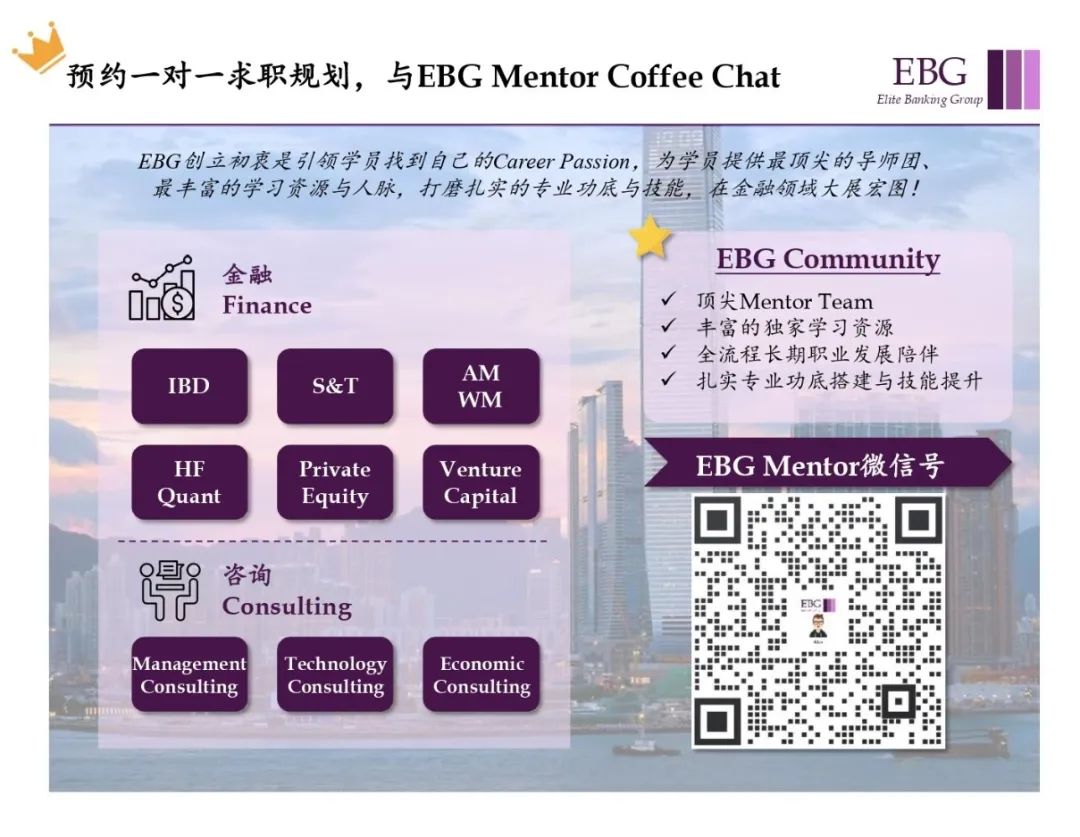 预约一对一求职规划，与EBG Mentor Coffee Chat

EBG
Elite Banking Group

EBG创立初衷是引领学员找到自己的Career Passion，为学员提供最顶尖的导师团、最丰富的学习资源与人脉，打磨扎实的专业功底与技能，在金融领域大展宏图！

金融
Finance

IBD
S&T
AM WM
HF Quant
Private Equity
Venture Capital

咨询
Consulting

Management Consulting
Technology Consulting
Economic Consulting

EBG Community
✓ 顶尖Mentor Team
✓ 丰富的独家学习资源
✓ 全流程长期职业发展陪伴
✓ 扎实专业功底搭建与技能提升

EBG Mentor微信号

EBG